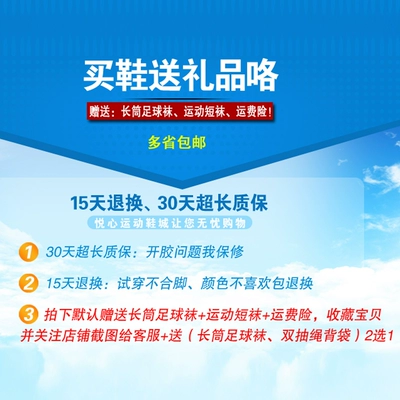 买鞋送礼品咯

赠送：长筒足球袜、运动短袜、运费险！

多省包邮

15天退换、30天超长质保

悦心运动鞋城让您无忧购物

1 30天超长质保：开胶问题我保修

2 15天退换：试穿不合脚、颜色不喜欢包退换

3 拍下默认赠送长筒足球袜+运动短袜+运费险，收藏宝贝并关注店铺截图给客服+送（长筒足球袜、双抽绳背袋）2选1